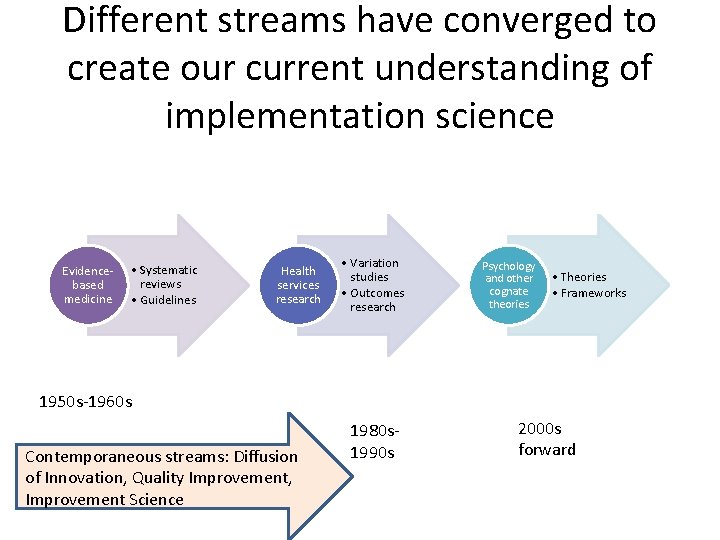 Different streams have converged to create our current understanding of implementation science

Evidence-based medicine

• Systematic reviews
• Guidelines

Health services research

• Variation studies
• Outcomes research

Psychology and other cognate theories

• Theories
• Frameworks

1950s-1960s

1980s-1990s

2000s forward

Contemporaneous streams: Diffusion of Innovation, Quality Improvement, Improvement Science